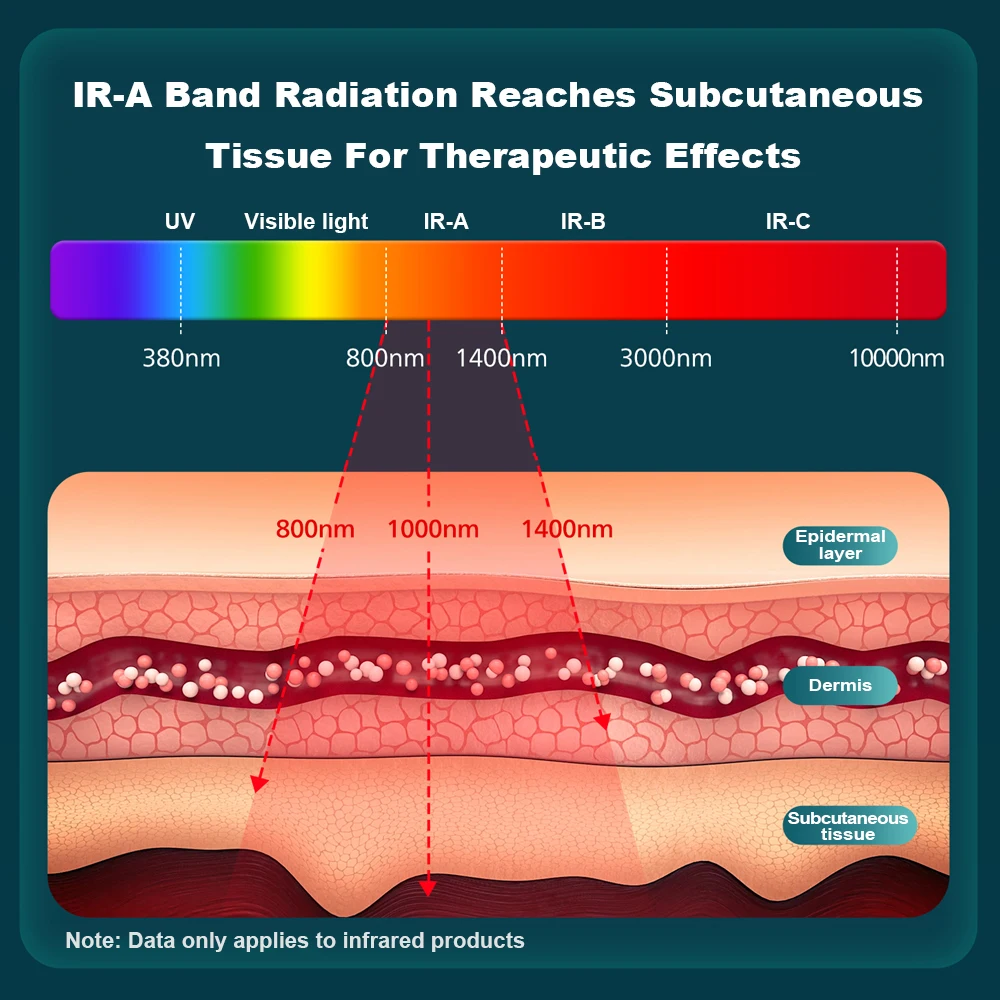 IR-A Band Radiation Reaches Subcutaneous Tissue For Therapeutic Effects

UV Visible light IR-A IR-B IR-C

380nm 800nm 1400nm 3000nm 10000nm

800nm 1000nm 1400nm

Epidermal layer

Dermis

Subcutaneous tissue

Note: Data only applies to infrared products